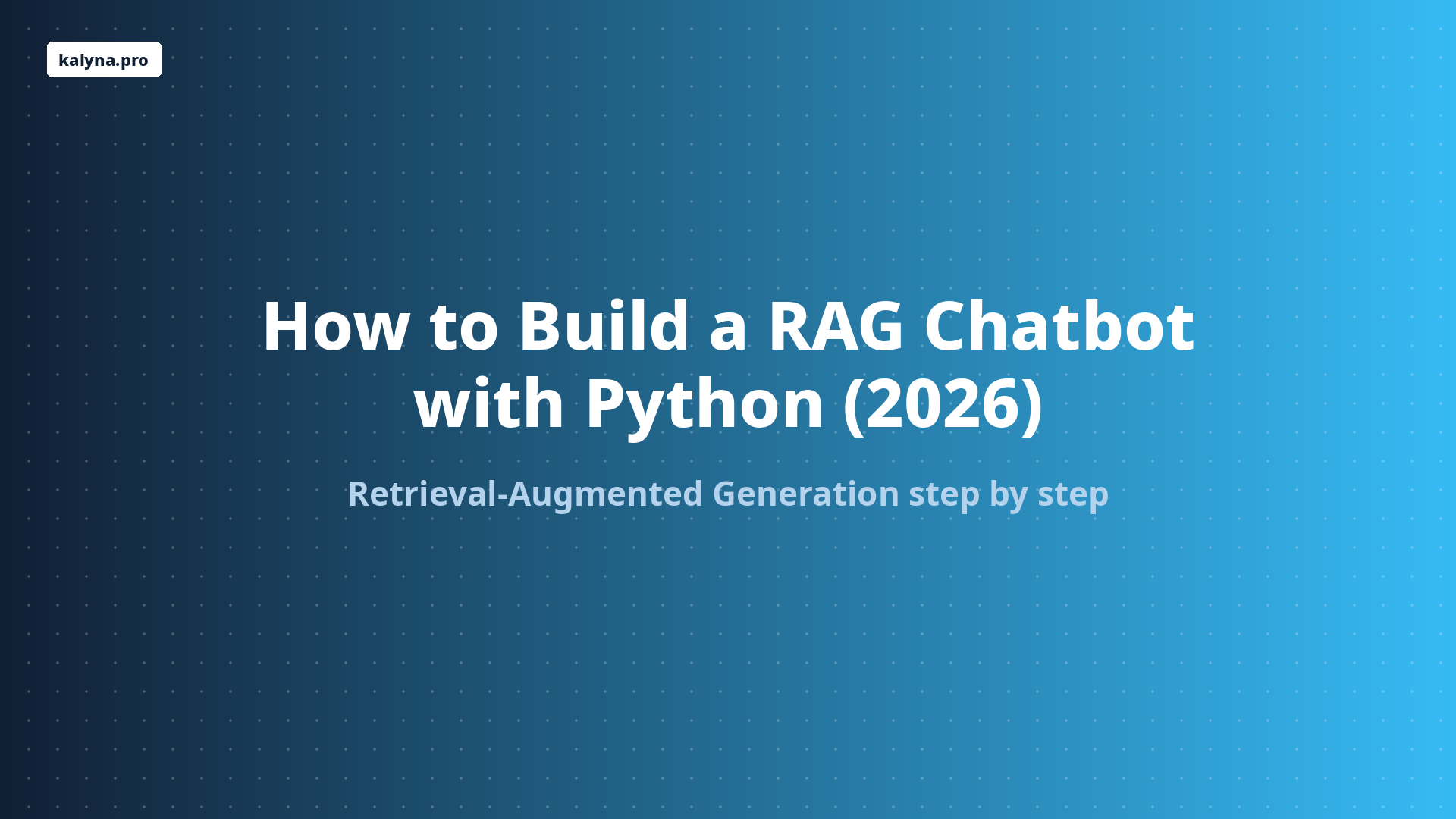 kalyna.pro

How to Build a RAG Chatbot with Python (2026)

Retrieval-Augmented Generation step by step